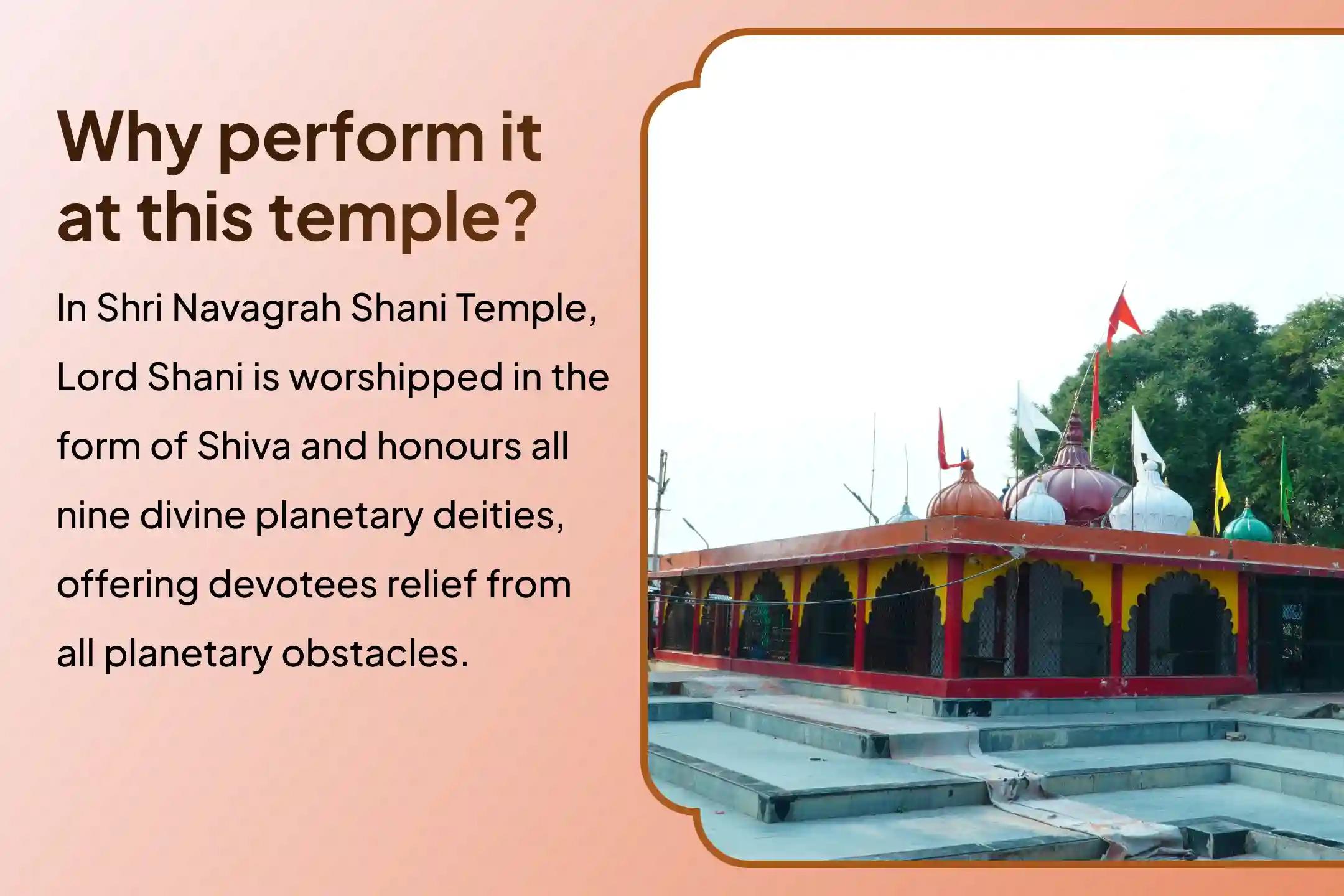 Why perform it at this temple?

In Shri Navagrah Shani Temple, Lord Shani is worshipped in the form of Shiva and honours all nine divine planetary deities, offering devotees relief from all planetary obstacles.